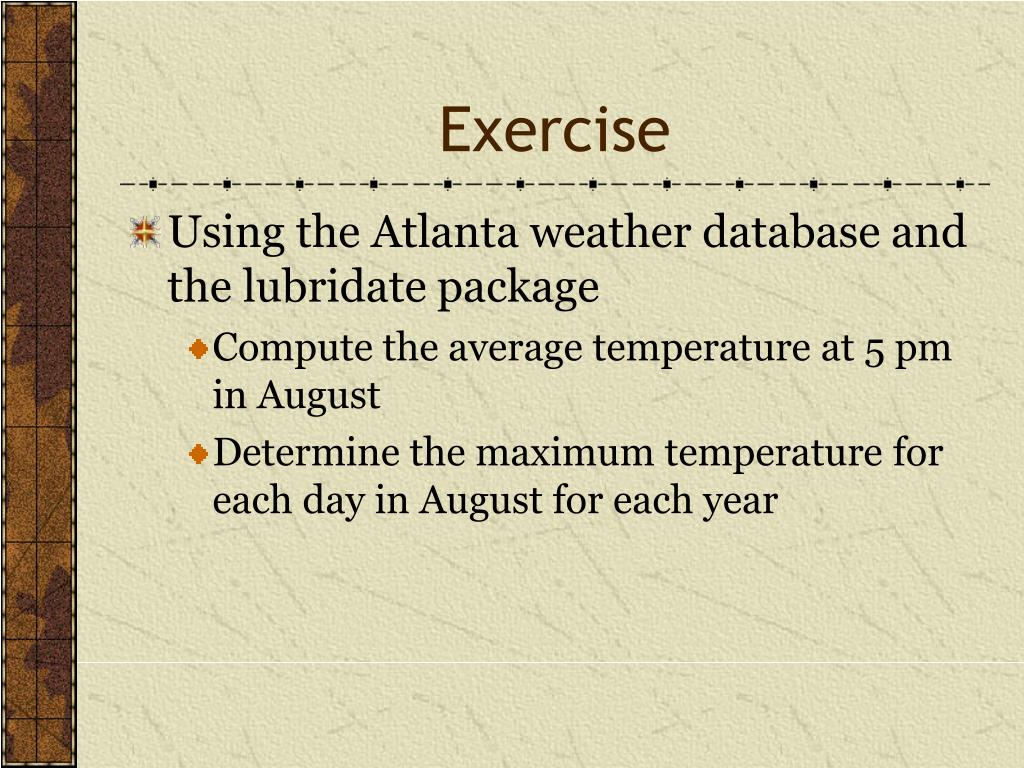 Exercise

Using the Atlanta weather database and the lubridate package

Compute the average temperature at 5 pm in August

Determine the maximum temperature for each day in August for each year